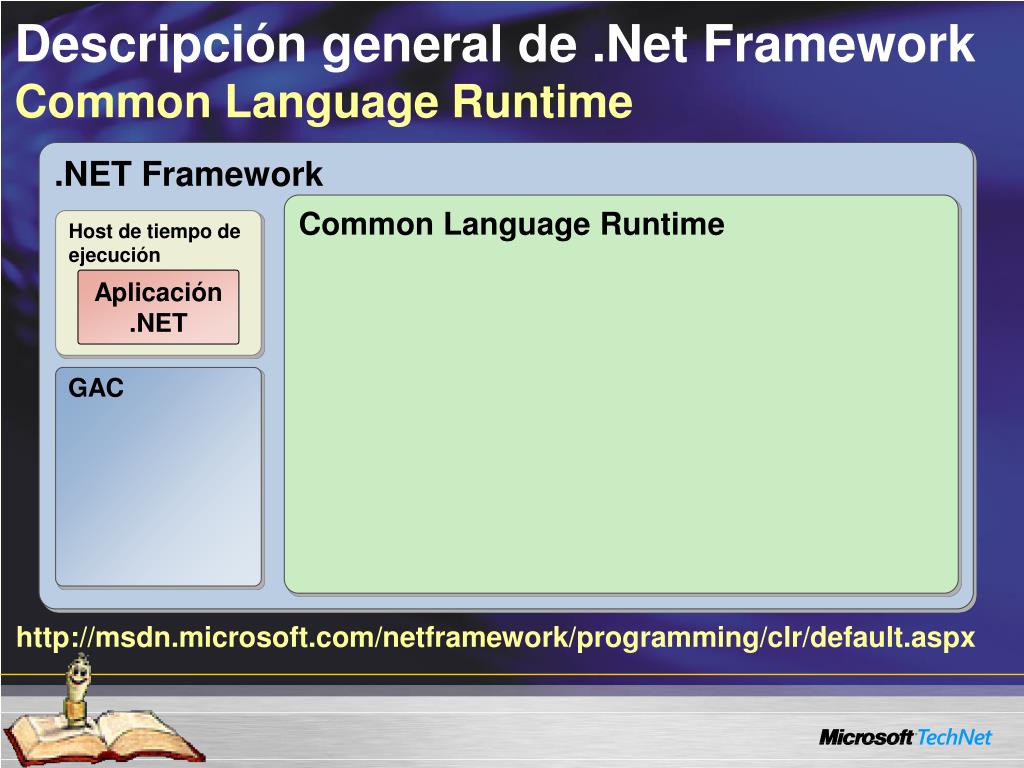 Descripción general de .Net Framework
Common Language Runtime

.NET Framework

Host de tiempo de ejecución

Aplicación .NET

GAC

Common Language Runtime

http://msdn.microsoft.com/netframework/programming/clr/default.aspx

Microsoft TechNet